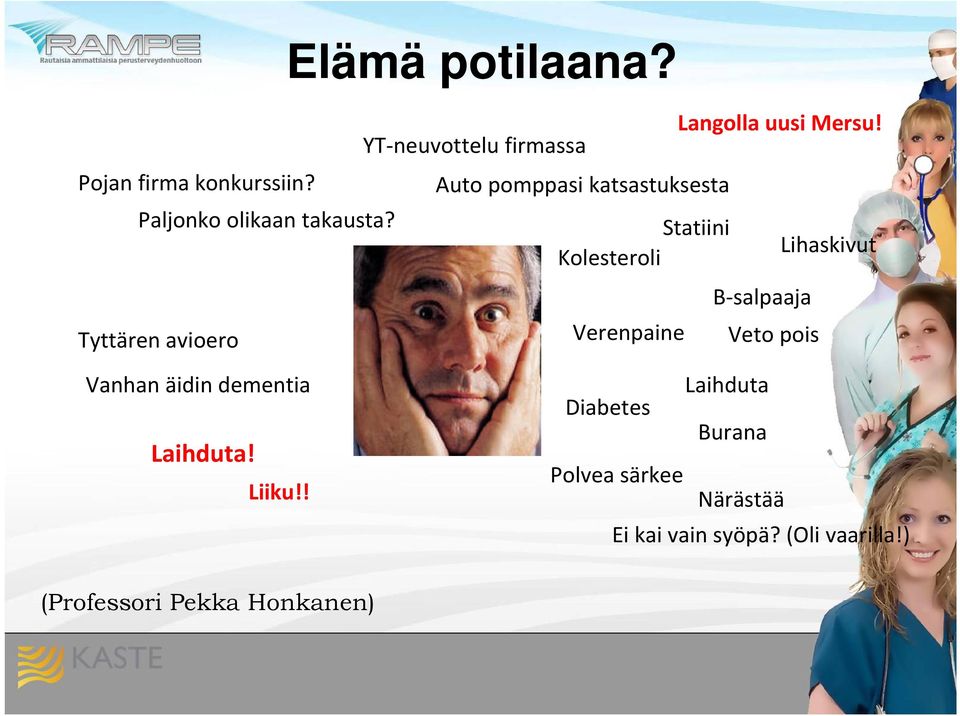 RAMPE
Rautaisia ammattilaisia perusterveydenhuoltoon

Elämä potilaana?

Langolla uusi Mersu!

YT-neuvottelu firmassa

Pojan firma konkurssiin?

Auto pomppasi katsastuksesta

Paljonko olikaan takausta?

Statiini

Lihaskivut

Kolesteroli

B-salpaaja

Tyttären avioero

Verenpaine

Veto pois

Vanhan äidin dementia

Laihduta

Diabetes

Burana

Laihduta!

Polvea särkee

Liiku!!

Närästää

Ei kai vain syöpä? (Oli vaarilla!)

(Professori Pekka Honkanen)

KASTE